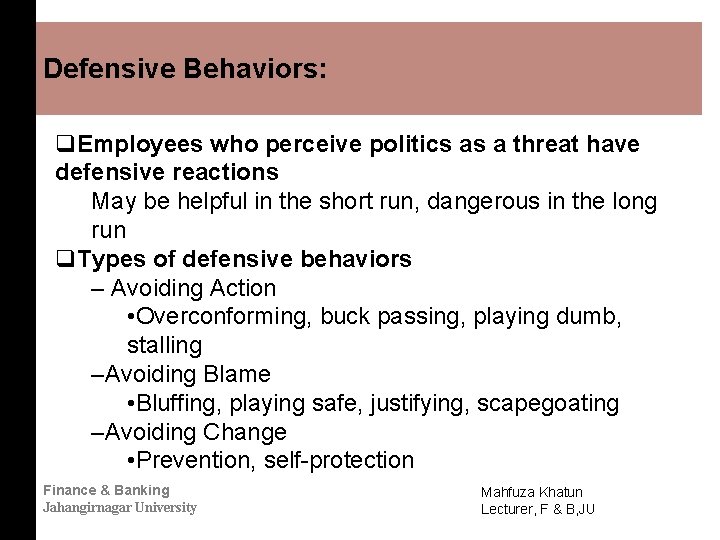 Defensive Behaviors:

❑Employees who perceive politics as a threat have defensive reactions

May be helpful in the short run, dangerous in the long run

❑Types of defensive behaviors

– Avoiding Action

•Overconforming, buck passing, playing dumb, stalling

–Avoiding Blame

•Bluffing, playing safe, justifying, scapegoating

–Avoiding Change

•Prevention, self-protection

Finance & Banking
Jahangirnagar University

Mahfuza Khatun
Lecturer, F & B,JU